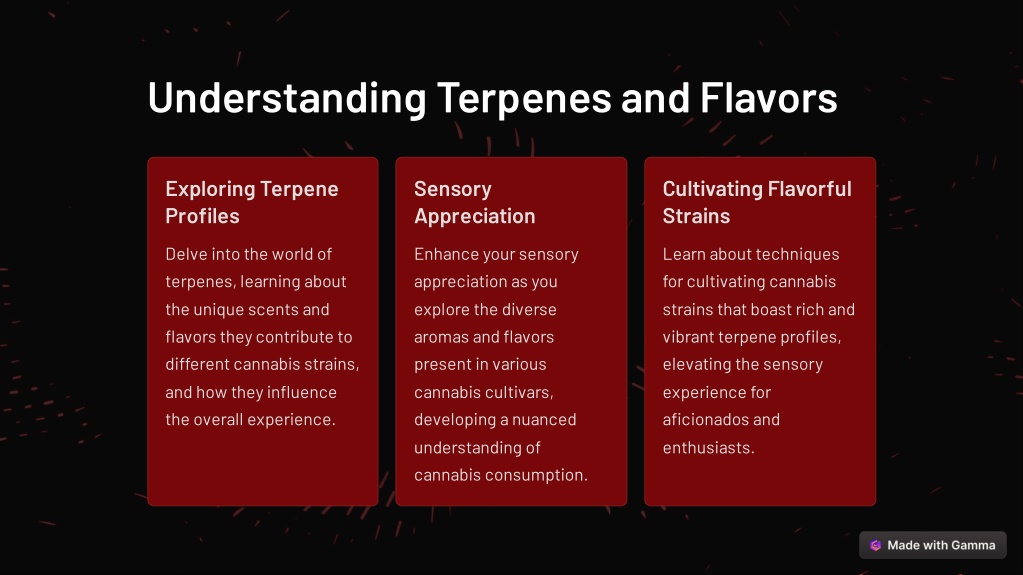 Understanding Terpenes and Flavors

Exploring Terpene Profiles

Delve into the world of terpenes, learning about the unique scents and flavors they contribute to different cannabis strains, and how they influence the overall experience.

Sensory Appreciation

Enhance your sensory appreciation as you explore the diverse aromas and flavors present in various cannabis cultivars, developing a nuanced understanding of cannabis consumption.

Cultivating Flavorful Strains

Learn about techniques for cultivating cannabis strains that boast rich and vibrant terpene profiles, elevating the sensory experience for aficionados and enthusiasts.

Made with Gamma